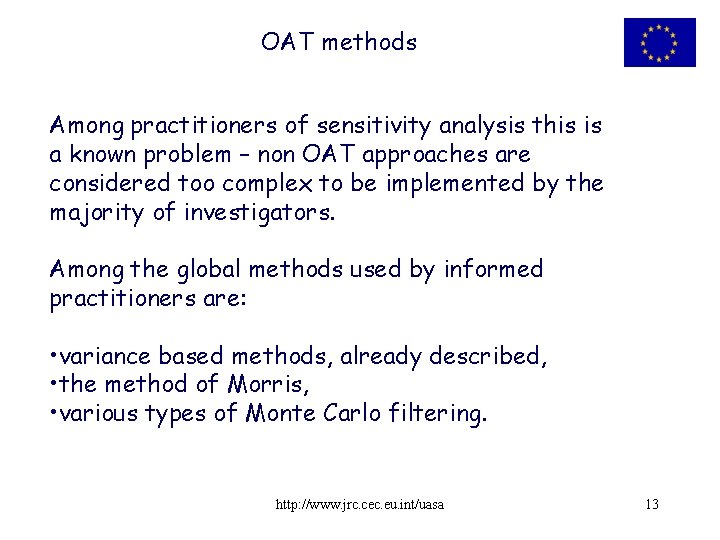 OAT methods

Among practitioners of sensitivity analysis this is a known problem – non OAT approaches are considered too complex to be implemented by the majority of investigators.

Among the global methods used by informed practitioners are:

•variance based methods, already described,
•the method of Morris,
•various types of Monte Carlo filtering.

http://www.jrc.cec.eu.int/uasa

13